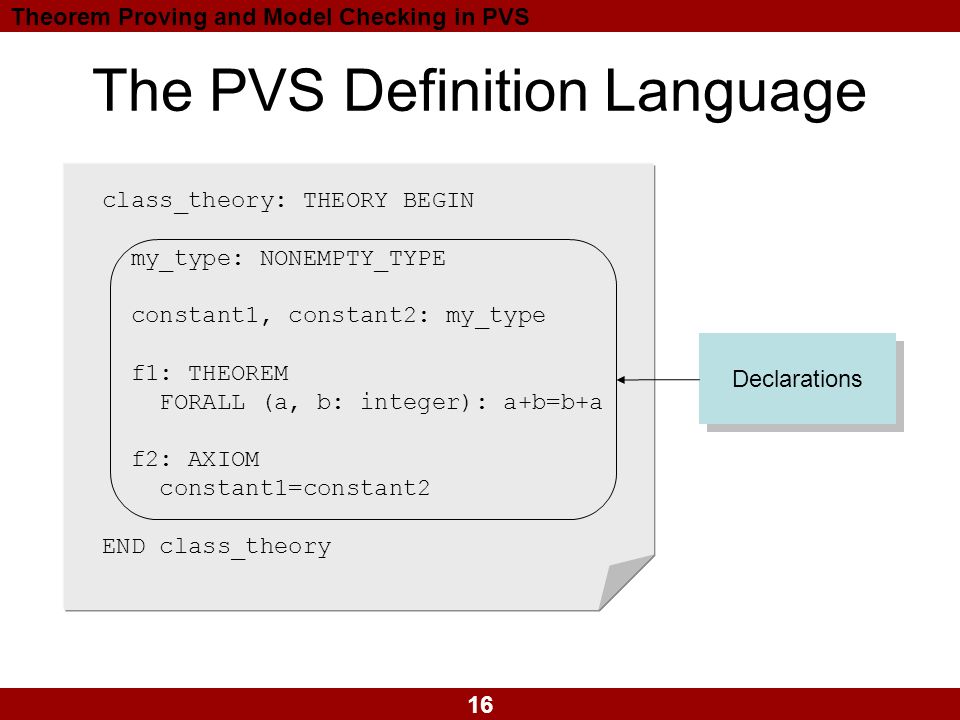 Theorem Proving and Model Checking in PVS

The PVS Definition Language

class_theory: THEORY BEGIN

my_type: NONEMPTY_TYPE

constant1, constant2: my_type

f1: THEOREM
FORALL (a, b: integer): a+b=b+a

f2: AXIOM
constant1=constant2

END class_theory

Declarations

16